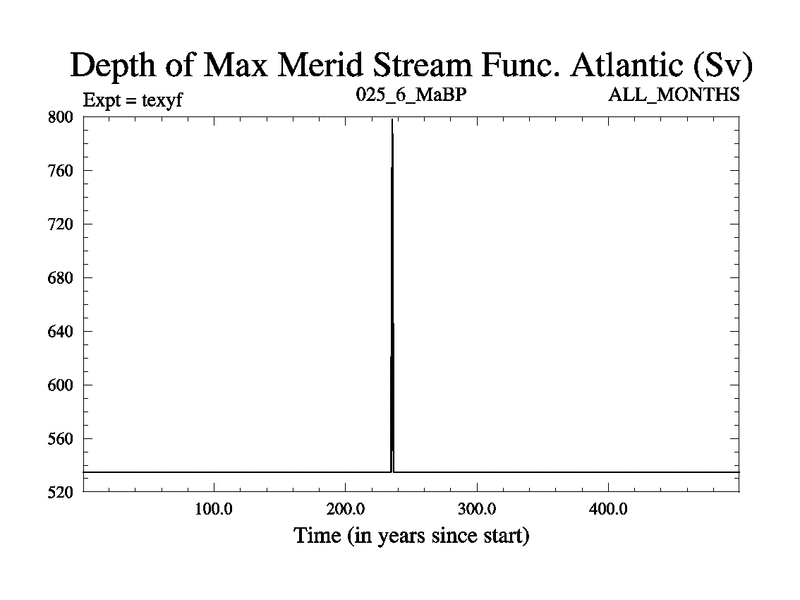 Depth of Max Merid Stream Func. Atlantic (Sv)

Expt = texyf

025_6_MaBP

ALL_MONTHS

800
760
720
680
640
600
560
520

100.0
200.0
300.0
400.0

Time (in years since start)